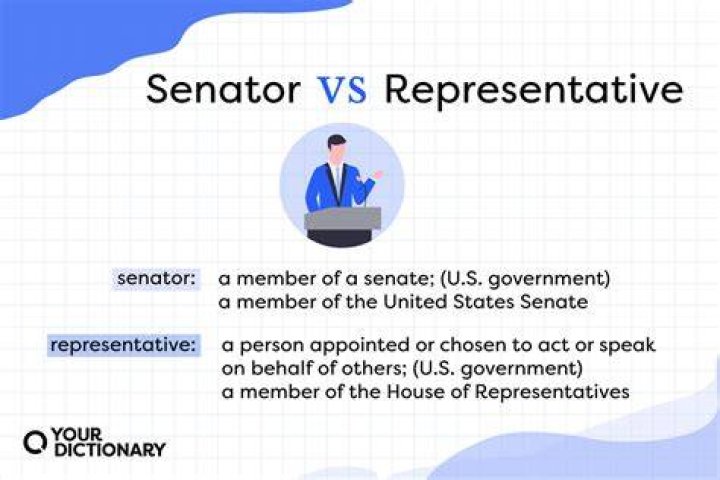 Senator VS Representative

senator: a member of a senate; (U.S. government) a member of the United States Senate

representative: a person appointed or chosen to act or speak on behalf of others; (U.S. government) a member of the House of Representatives

YOUR DICTIONARY